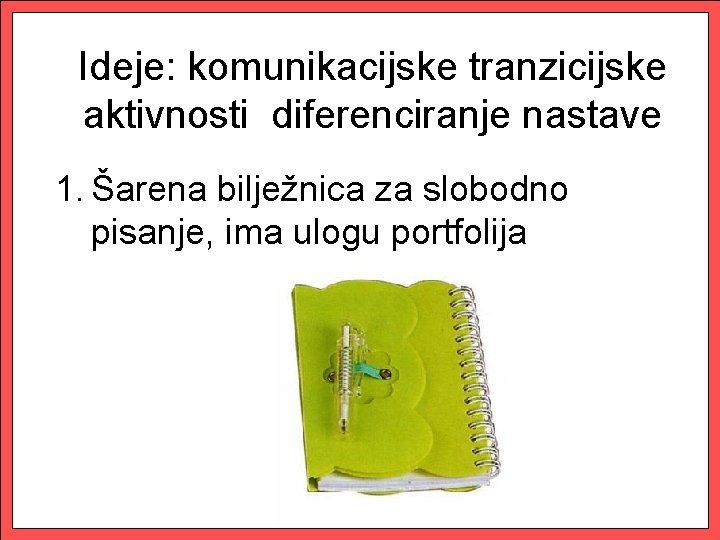 Ideje: komunikacijske tranzicijske aktivnosti diferenciranje nastave

1. Šarena bilježnica za slobodno pisanje, ima ulogu portfolija